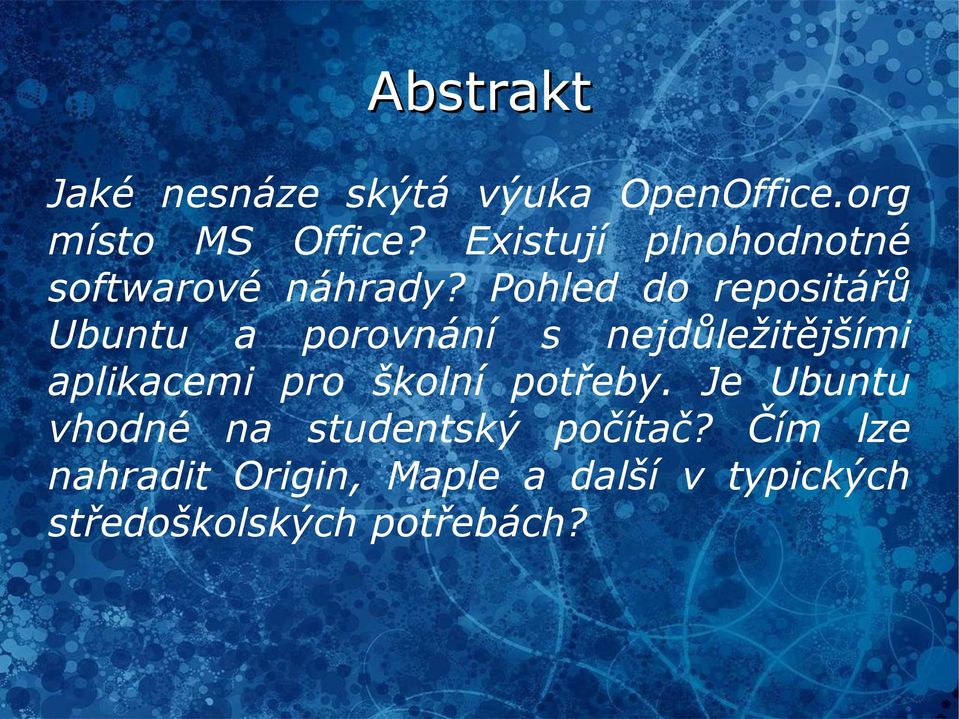 Abstrakt

Jaké nesnáze skýtá výuka OpenOffice.org místo MS Office? Existují plnohodnotné softwarové náhrady? Pohled do repositářů Ubuntu a porovnání s nejdůležitějšími aplikacemi pro školní potřeby. Je Ubuntu vhodné na studentský počítač? Čím lze nahradit Origin, Maple a další v typických středoškolských potřebách?